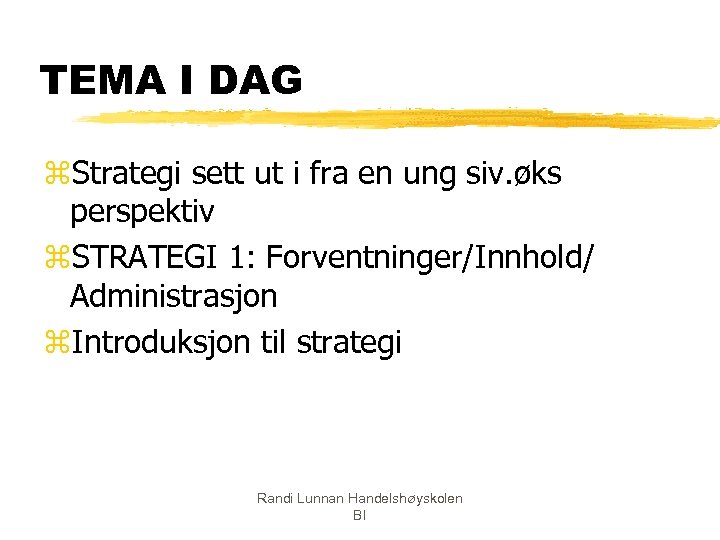 TEMA I DAG

⌘Strategi sett ut i fra en ung siv.øks perspektiv

⌘STRATEGI 1: Forventninger/Innhold/ Administrasjon

⌘Introduksjon til strategi

Randi Lunnan Handelshøyskolen BI